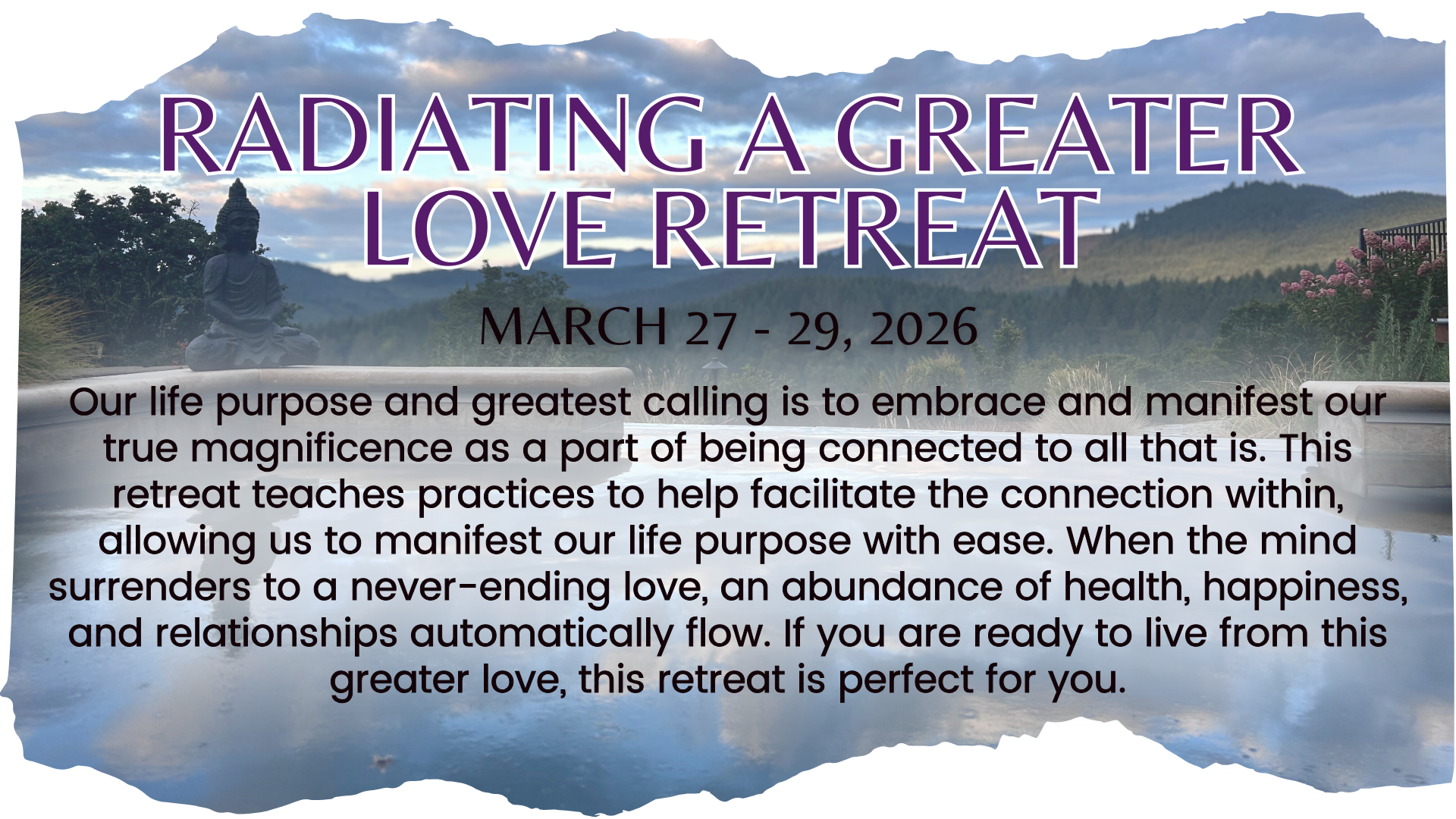 RADIATING A GREATER LOVE RETREAT

MARCH 27 - 29, 2026

Our life purpose and greatest calling is to embrace and manifest our true magnificence as a part of being connected to all that is. This retreat teaches practices to help facilitate the connection within, allowing us to manifest our life purpose with ease. When the mind surrenders to a never-ending love, an abundance of health, happiness, and relationships automatically flow. If you are ready to live from this greater love, this retreat is perfect for you.